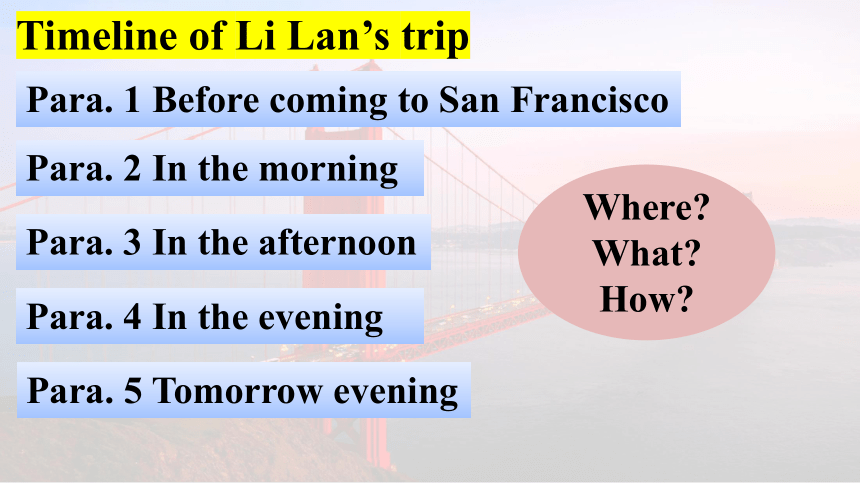 Timeline of Li Lan’s trip

Para. 1 Before coming to San Francisco

Para. 2 In the morning

Para. 3 In the afternoon

Para. 4 In the evening

Para. 5 Tomorrow evening

Where?
What?
How?